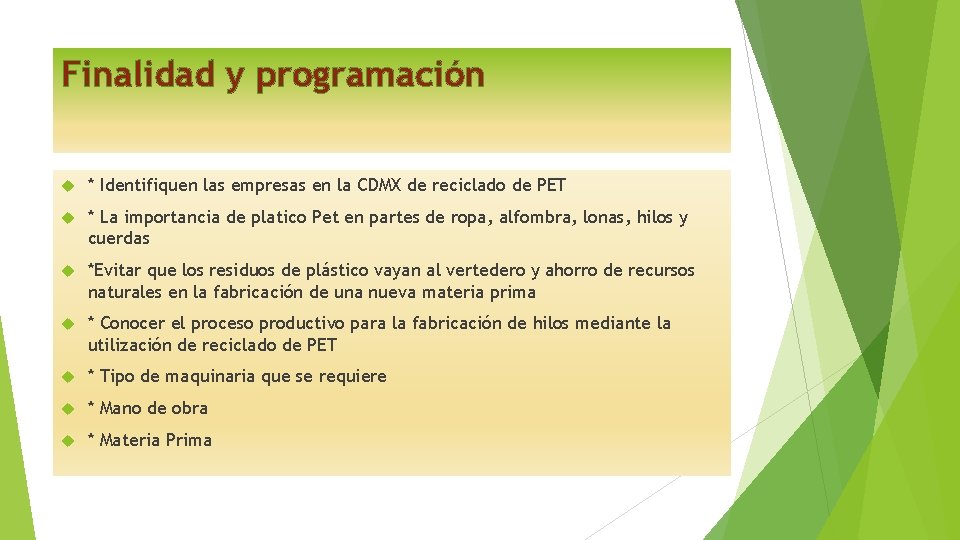 Finalidad y programación

* Identifiquen las empresas en la CDMX de reciclado de PET

* La importancia de platico Pet en partes de ropa, alfombra, lonas, hilos y cuerdas

*Evitar que los residuos de plástico vayan al vertedero y ahorro de recursos naturales en la fabricación de una nueva materia prima

* Conocer el proceso productivo para la fabricación de hilos mediante la utilización de reciclado de PET

* Tipo de maquinaria que se requiere

* Mano de obra

* Materia Prima